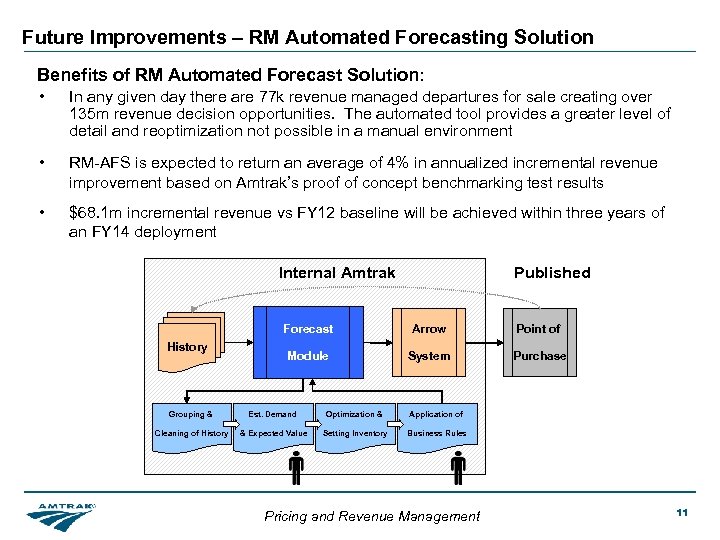 Future Improvements – RM Automated Forecasting Solution

Benefits of RM Automated Forecast Solution:

• In any given day there are 77k revenue managed departures for sale creating over 135m revenue decision opportunities. The automated tool provides a greater level of detail and reoptimization not possible in a manual environment

• RM-AFS is expected to return an average of 4% in annualized incremental revenue improvement based on Amtrak's proof of concept benchmarking test results

• $68.1m incremental revenue vs FY12 baseline will be achieved within three years of an FY14 deployment

Internal Amtrak

Published

History

Forecast Module

Arrow System

Point of Purchase

Grouping & Cleaning of History

Est. Demand & Expected Value

Optimization & Setting Inventory

Application of Business Rules

AMTRAK

Pricing and Revenue Management

11